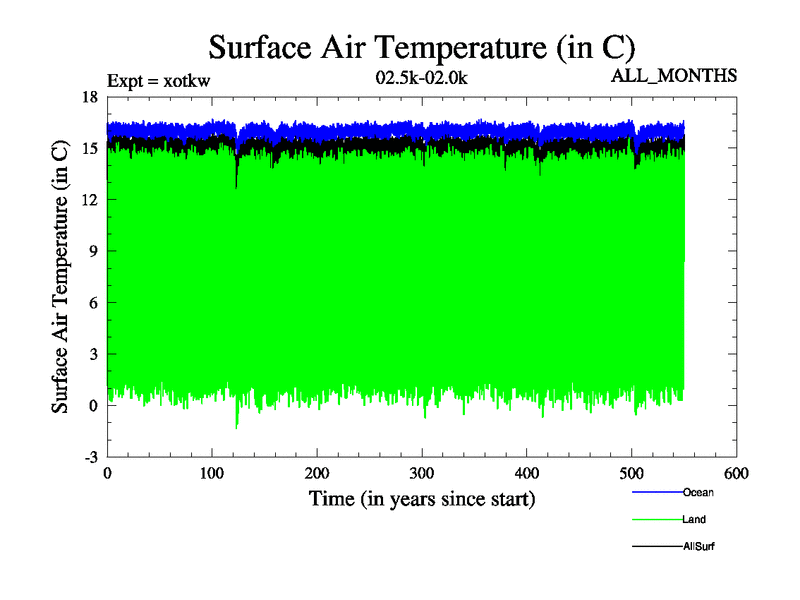 Surface Air Temperature (in C)

Expt = xotkw

02.5k-02.0k

ALL_MONTHS

Surface Air Temperature (in C)

18
15
12
9
6
3
0
-3

0
100
200
300
400
500
600

Time (in years since start)

Ocean
Land
AllSurf